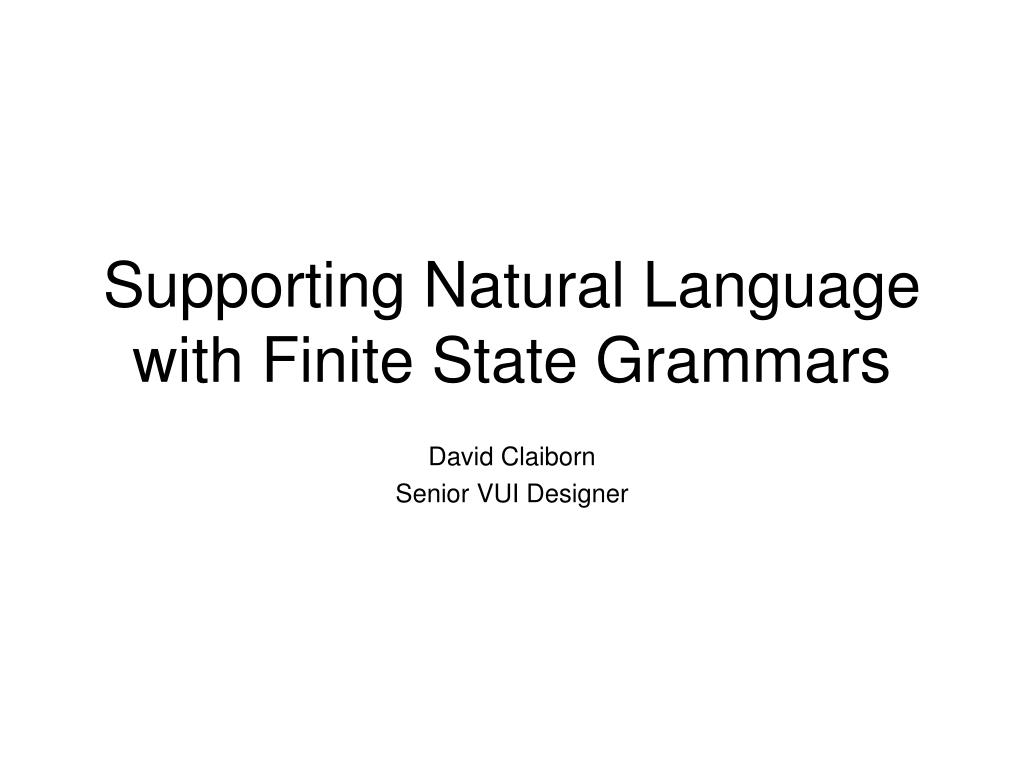 Supporting Natural Language with Finite State Grammars

David Claiborn
Senior VUI Designer